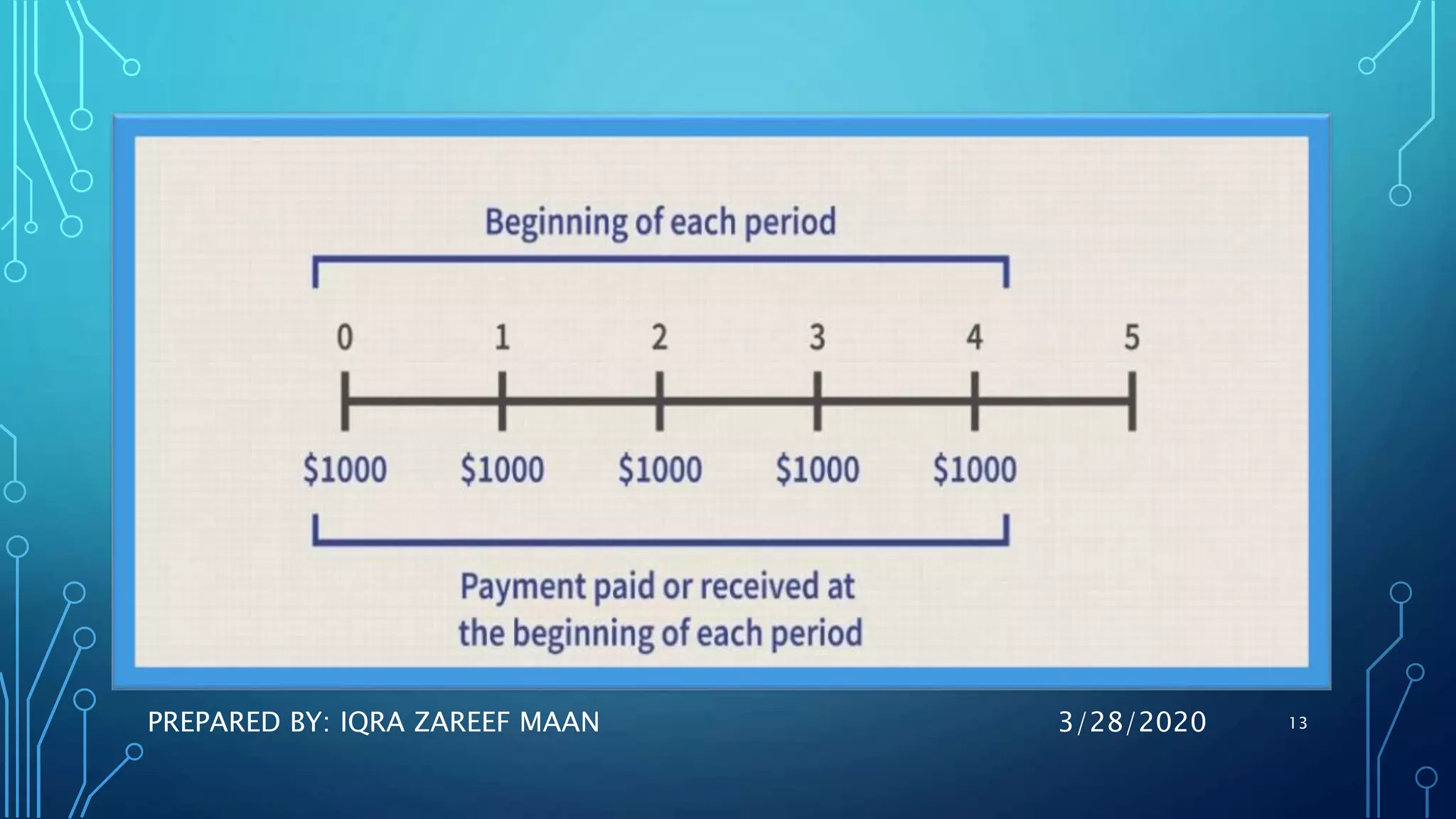 Beginning of each period

0 1 2 3 4 5

\$1000 \$1000 \$1000 \$1000 \$1000

Payment paid or received at the beginning of each period

PREPARED BY: IQRA ZAREEF MAAN

3/28/2020

13